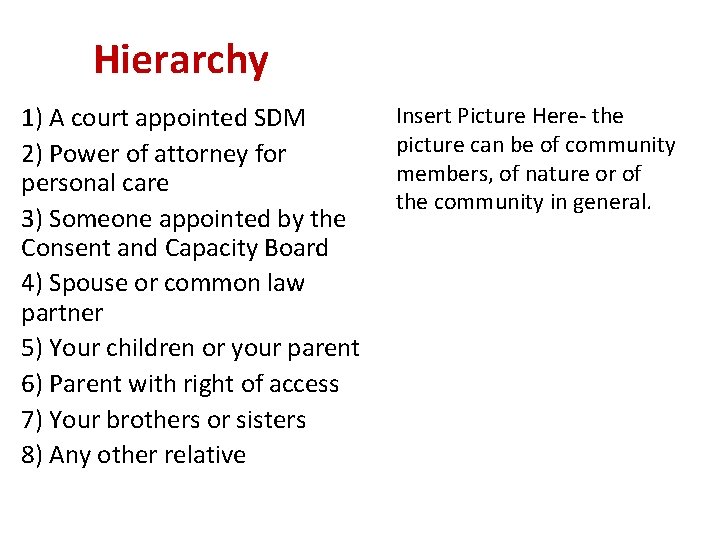 Hierarchy

1) A court appointed SDM
2) Power of attorney for personal care
3) Someone appointed by the Consent and Capacity Board
4) Spouse or common law partner
5) Your children or your parent
6) Parent with right of access
7) Your brothers or sisters
8) Any other relative

Insert Picture Here- the picture can be of community members, of nature or of the community in general.